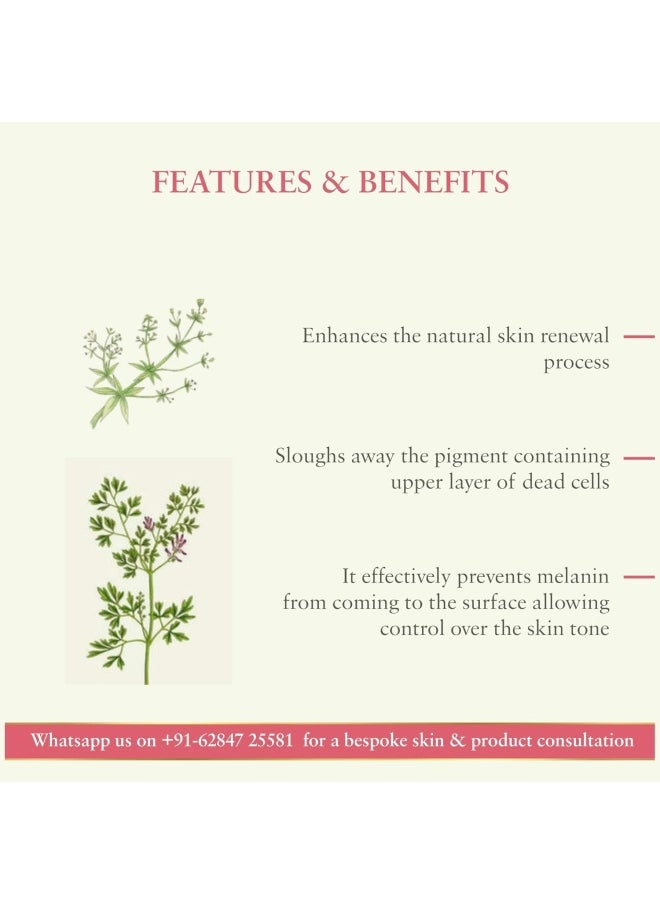 FEATURES & BENEFITS

Enhances the natural skin renewal process

Sloughs away the pigment containing upper layer of dead cells

It effectively prevents melanin from coming to the surface allowing control over the skin tone

Whatsapp us on +91-62847 25581 for a bespoke skin & product consultation